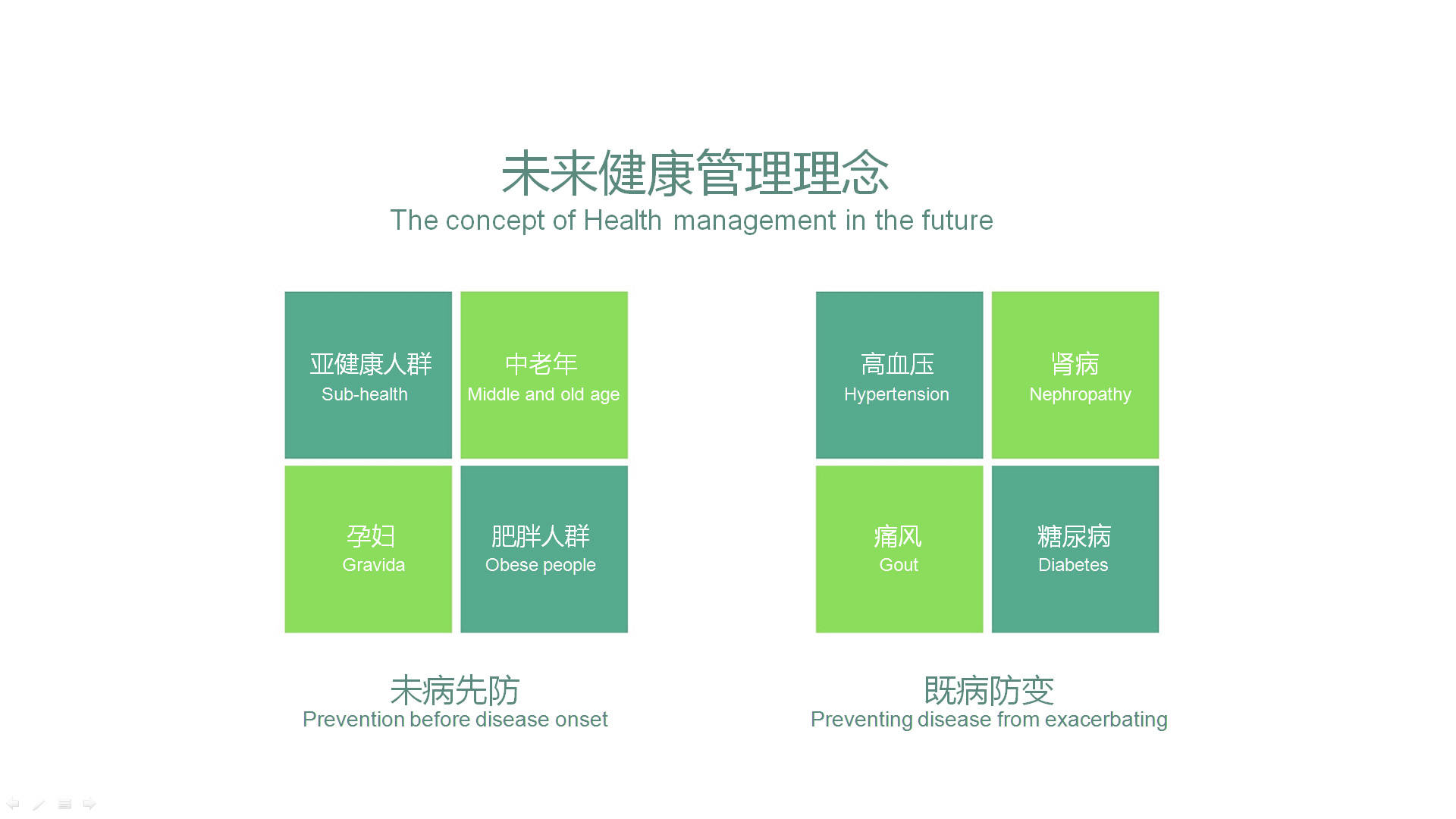 未来健康管理理念
The concept of Health management in the future

亚健康人群
Sub-health

中老年
Middle and old age

孕妇
Gravida

肥胖人群
Obese people

未病先防
Prevention before disease onset

高血压
Hypertension

肾病
Nephropathy

痛风
Gout

糖尿病
Diabetes

既病防变
Preventing disease from exacerbating